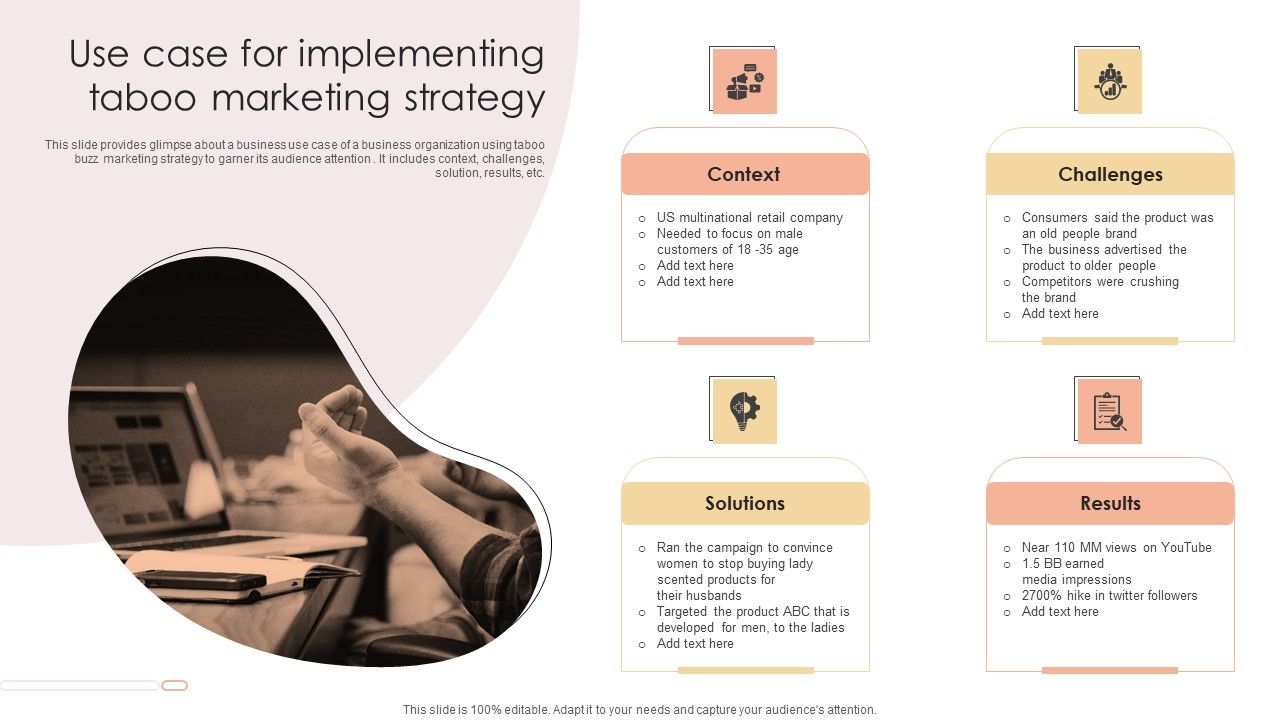 Use case for implementing taboo marketing strategy

This slide provides glimpse about a business use case of a business organization using taboo buzz marketing strategy to garner its audience attention . It includes context, challenges, solution, results, etc.

Context

- US multinational retail company
- Needed to focus on male customers of 18 -35 age
- Add text here
- Add text here

Challenges

- Consumers said the product was an old people brand
- The business advertised the product to older people
- Competitors were crushing the brand
- Add text here

Solutions

- Ran the campaign to convince women to stop buying lady scented products for their husbands
- Targeted the product ABC that is developed for men, to the ladies
- Add text here

Results

- Near 110 MM views on YouTube
- 1.5 BB earned media impressions
- 2700% hike in twitter followers
- Add text here

This slide is 100% editable. Adapt it to your needs and capture your audience's attention.